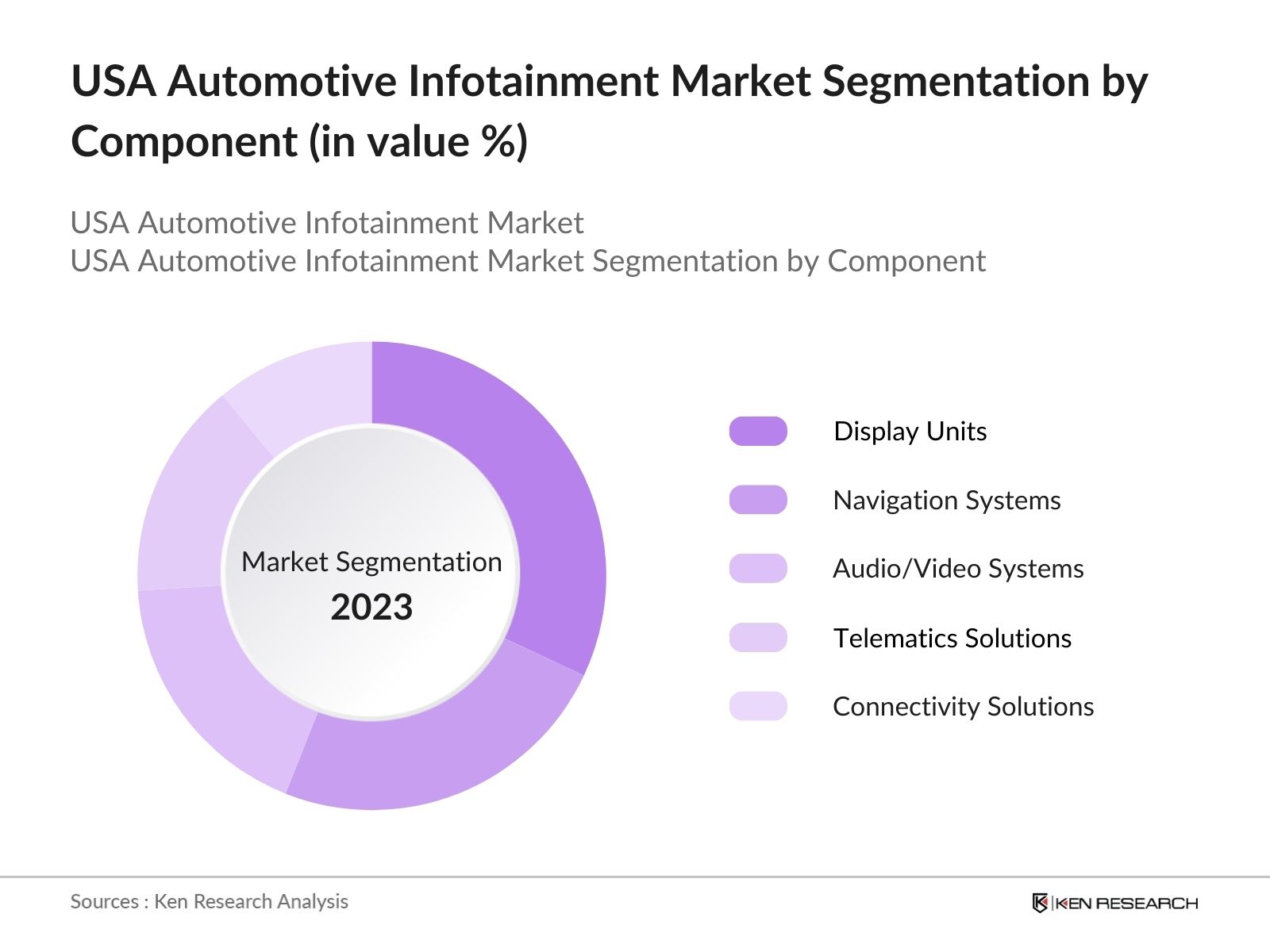 USA Automotive Infotainment Market Segmentation by Component (in value %)

USA Automotive Infotainment Market
USA Automotive Infotainment Market Segmentation by Component

Market Segmentation
2023

Display Units
Navigation Systems
Audio/Video Systems
Telematics Solutions
Connectivity Solutions

Sources : Ken Research Analysis

KEN RESEARCH